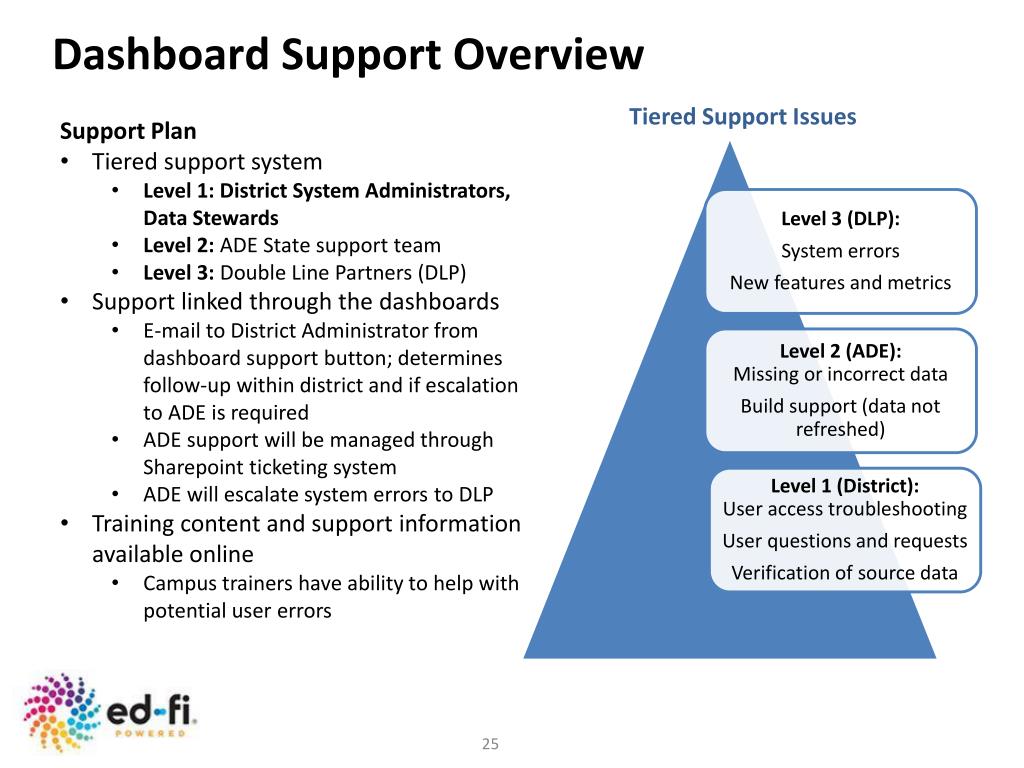 Dashboard Support Overview

Support Plan
• Tiered support system
• Level 1: District System Administrators, Data Stewards
• Level 2: ADE State support team
• Level 3: Double Line Partners (DLP)
• Support linked through the dashboards
• E-mail to District Administrator from dashboard support button; determines follow-up within district and if escalation to ADE is required
• ADE support will be managed through Sharepoint ticketing system
• ADE will escalate system errors to DLP
• Training content and support information available online
• Campus trainers have ability to help with potential user errors

Tiered Support Issues

Level 3 (DLP):
System errors
New features and metrics

Level 2 (ADE):
Missing or incorrect data
Build support (data not refreshed)

Level 1 (District):
User access troubleshooting
User questions and requests
Verification of source data

ed-fi POWERED

25